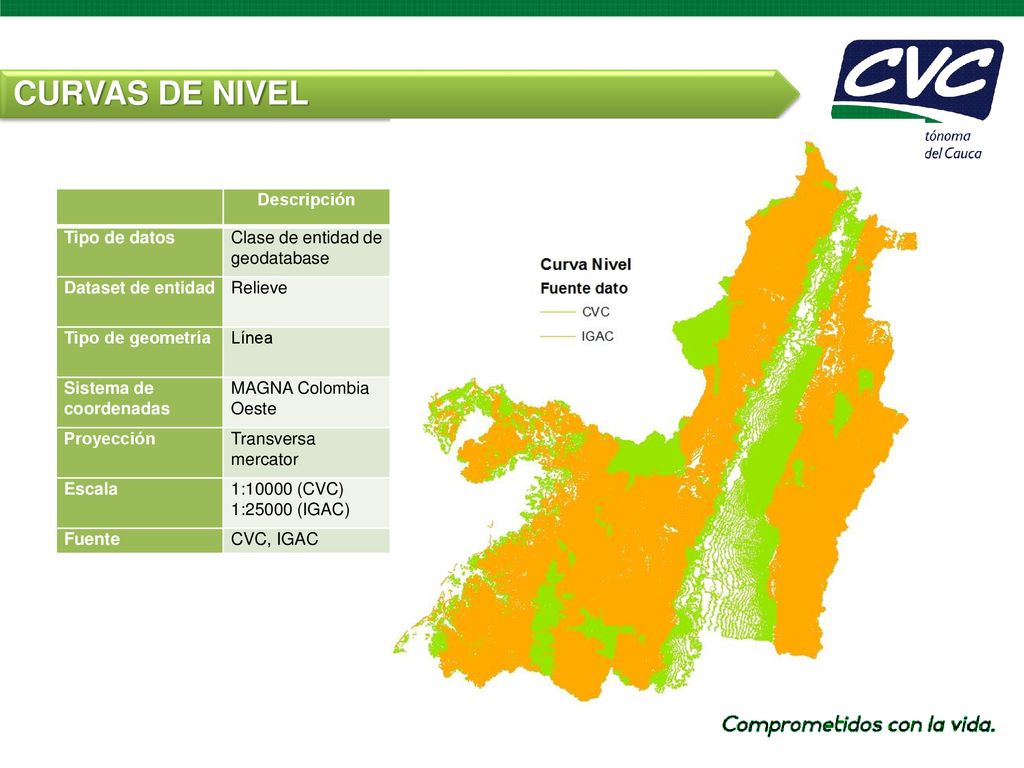 CURVAS DE NIVEL

CVC

tónoma
del Cauca

| | Descripción |
|---|---|
| Tipo de datos | Clase de entidad de geodatabase |
| Dataset de entidad | Relieve |
| Tipo de geometría | Línea |
| Sistema de coordenadas | MAGNA Colombia Oeste |
| Proyección | Transversa mercator |
| Escala | 1:10000 (CVC) 1:25000 (IGAC) |
| Fuente | CVC, IGAC |

Curva Nivel
Fuente dato
CVC
IGAC

Comprometidos con la vida.